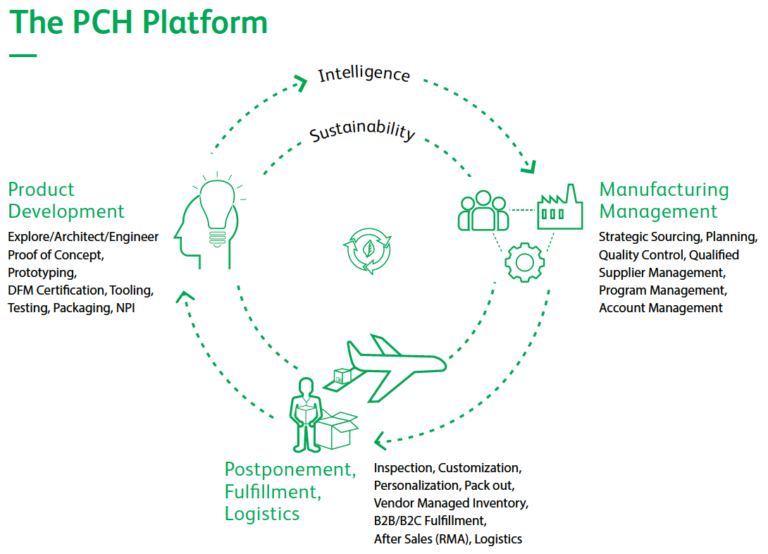 The PCH Platform

Intelligence

Sustainability

Product Development

Explore/Architect/Engineer
Proof of Concept,
Prototyping,
DFM Certification, Tooling,
Testing, Packaging, NPI

Manufacturing Management

Strategic Sourcing, Planning,
Quality Control, Qualified
Supplier Management,
Program Management,
Account Management

Postponement, Fulfillment, Logistics

Inspection, Customization,
Personalization, Pack out,
Vendor Managed Inventory,
B2B/B2C Fulfillment,
After Sales (RMA), Logistics